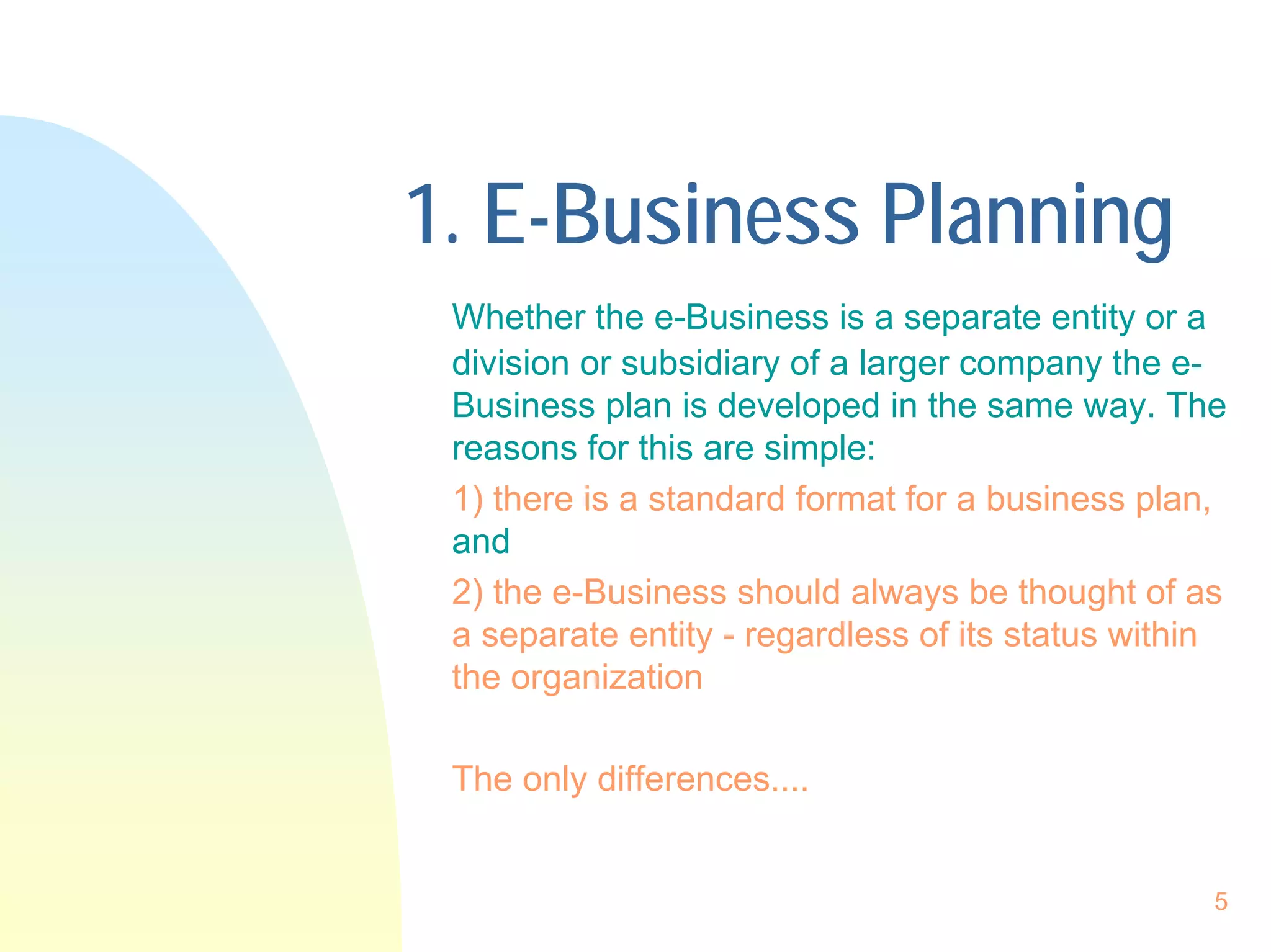 1. E-Business Planning

Whether the e-Business is a separate entity or a division or subsidiary of a larger company the e-Business plan is developed in the same way. The reasons for this are simple:

1) there is a standard format for a business plan, and

2) the e-Business should always be thought of as a separate entity - regardless of its status within the organization

The only differences....

5